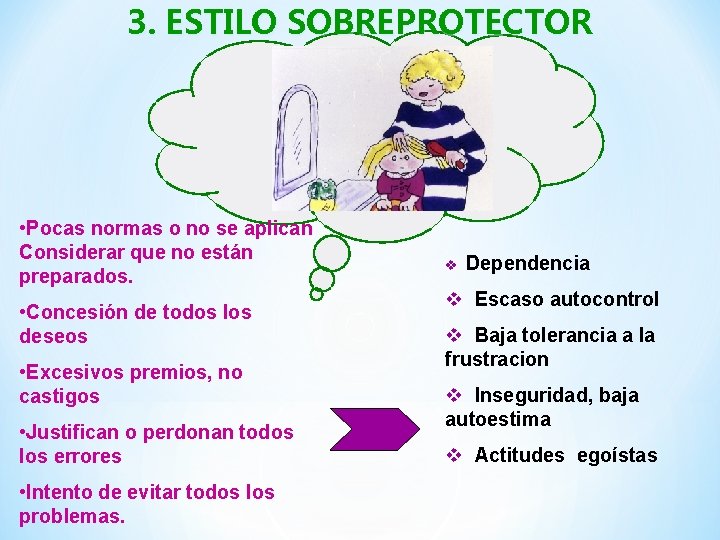 3. ESTILO SOBREPROTECTOR

•Pocas normas o no se aplican Considerar que no están preparados.

•Concesión de todos los deseos

•Excesivos premios, no castigos

•Justifican o perdonan todos los errores

•Intento de evitar todos los problemas.

❖ Dependencia

❖ Escaso autocontrol

❖ Baja tolerancia a la frustracion

❖ Inseguridad, baja autoestima

❖ Actitudes egoístas